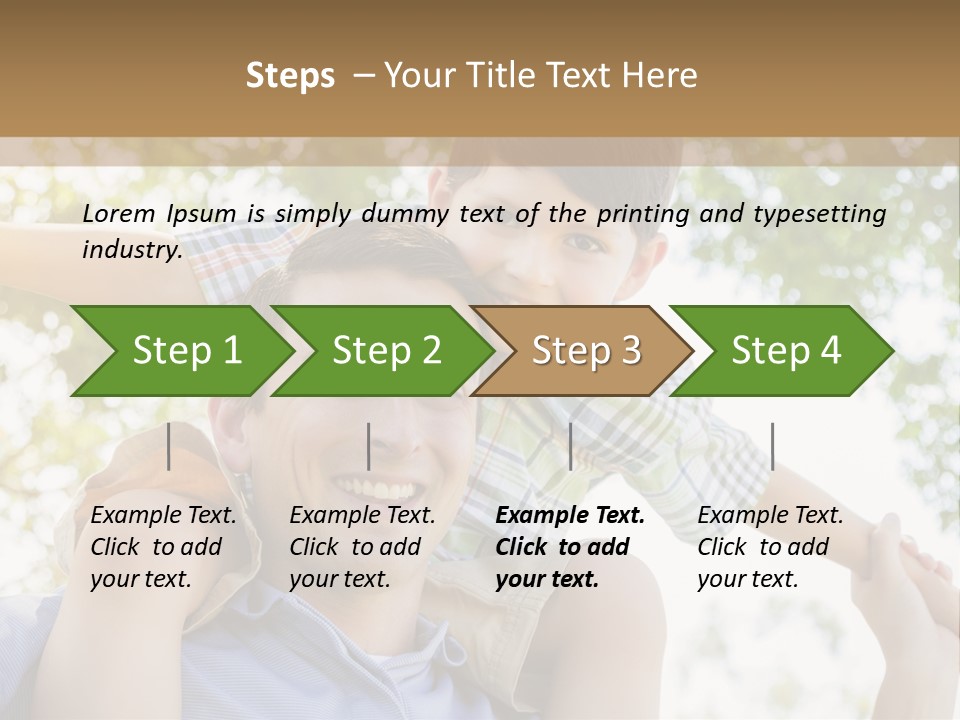 Steps – Your Title Text Here

Lorem Ipsum is simply dummy text of the printing and typesetting industry.

Step 1

Step 2

Step 3

Step 4

Example Text. Click to add your text.

Example Text. Click to add your text.

Example Text. Click to add your text.

Example Text. Click to add your text.